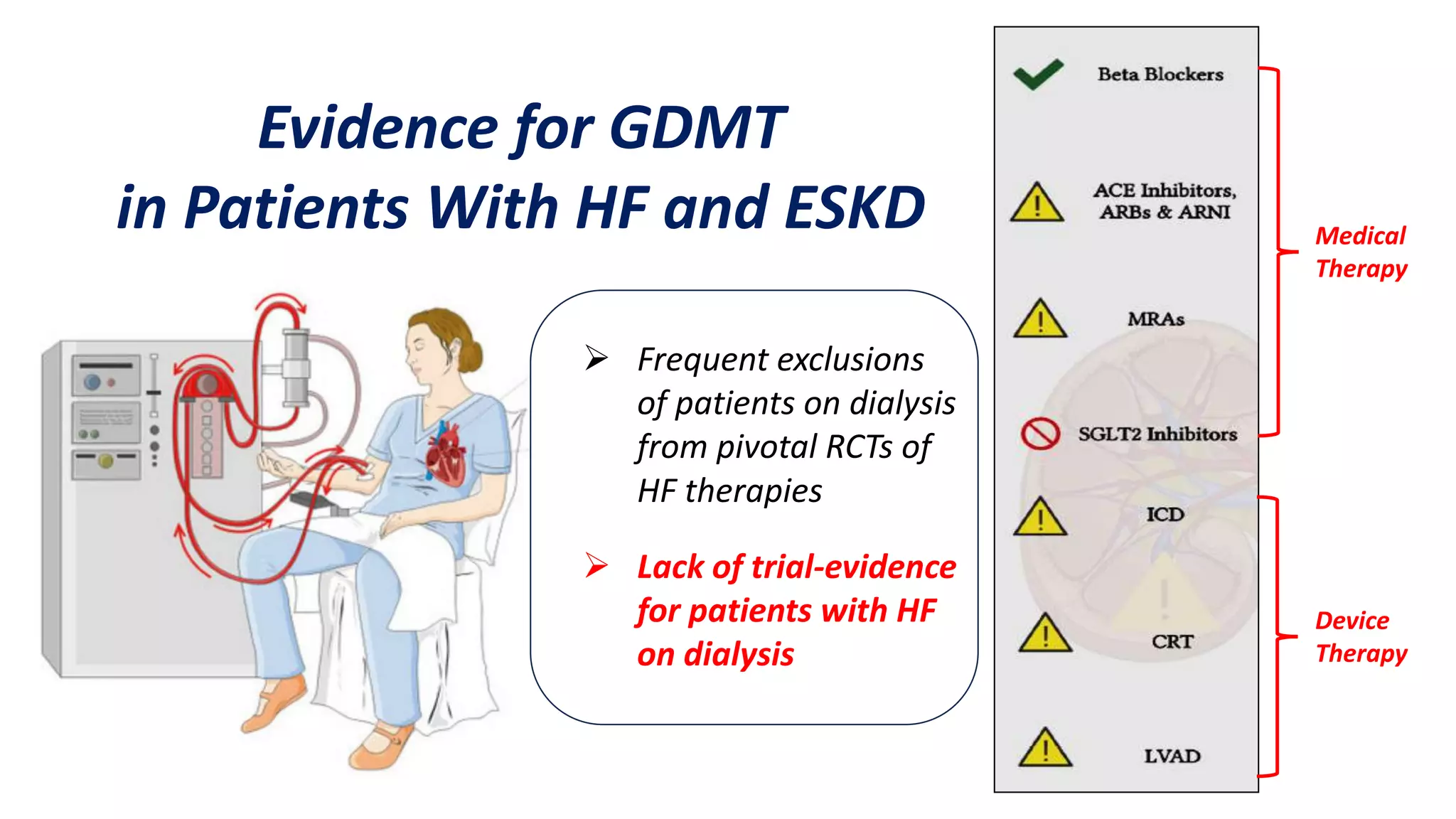 Evidence for GDMT
in Patients With HF and ESKD

➢ Frequent exclusions of patients on dialysis from pivotal RCTs of HF therapies

➢ Lack of trial-evidence for patients with HF on dialysis

Beta Blockers

ACE Inhibitors, ARBs & ARNI

MRAs

SGLT2 Inhibitors

ICD

CRT

LVAD

Medical Therapy

Device Therapy